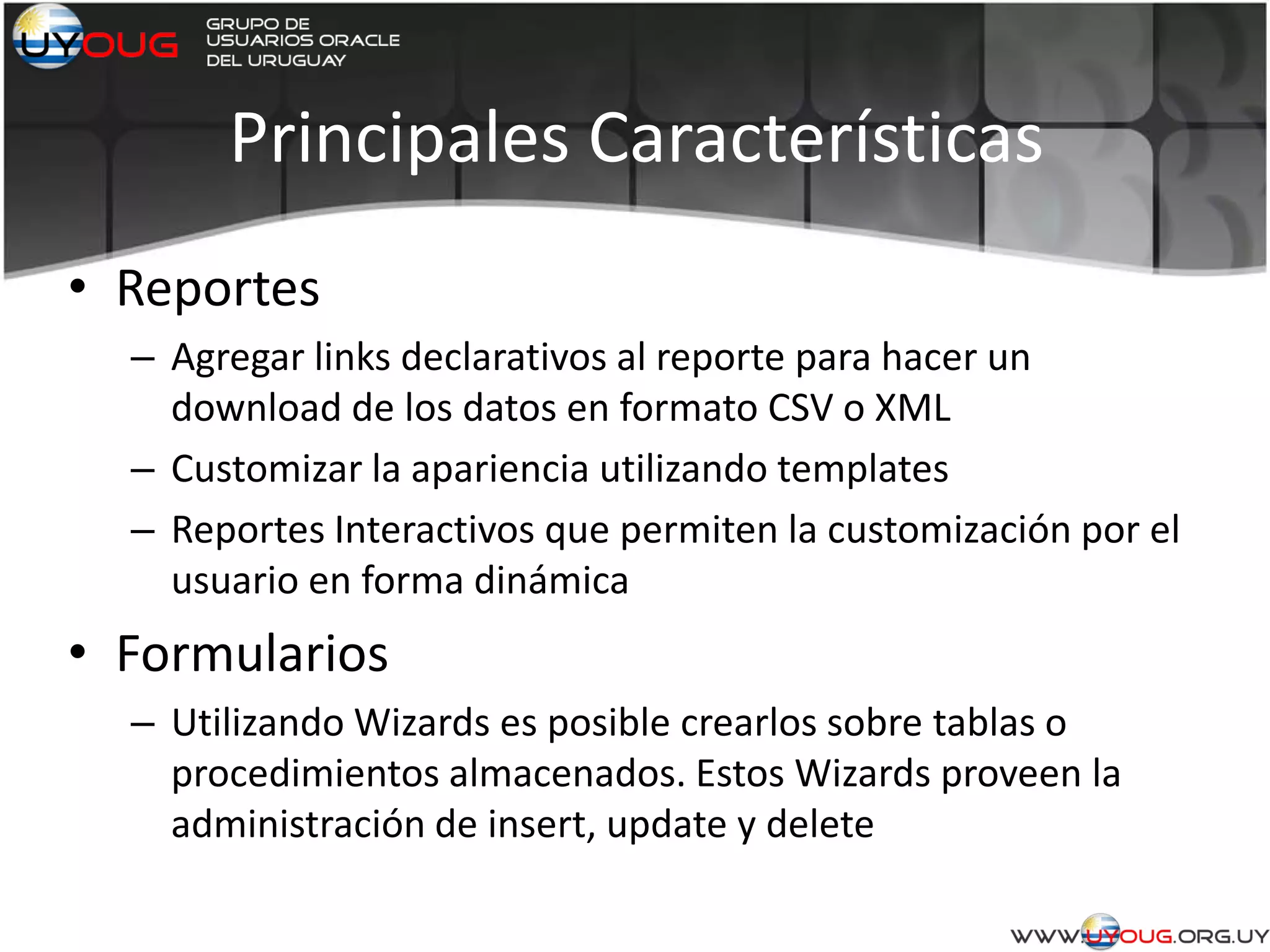 UYOUG GRUPO DE USUARIOS ORACLE DEL URUGUAY

Principales Características

• Reportes
 – Agregar links declarativos al reporte para hacer un download de los datos en formato CSV o XML
 – Customizar la apariencia utilizando templates
 – Reportes Interactivos que permiten la customización por el usuario en forma dinámica
• Formularios
 – Utilizando Wizards es posible crearlos sobre tablas o procedimientos almacenados. Estos Wizards proveen la administración de insert, update y delete

WWW.UYOUG.ORG.UY